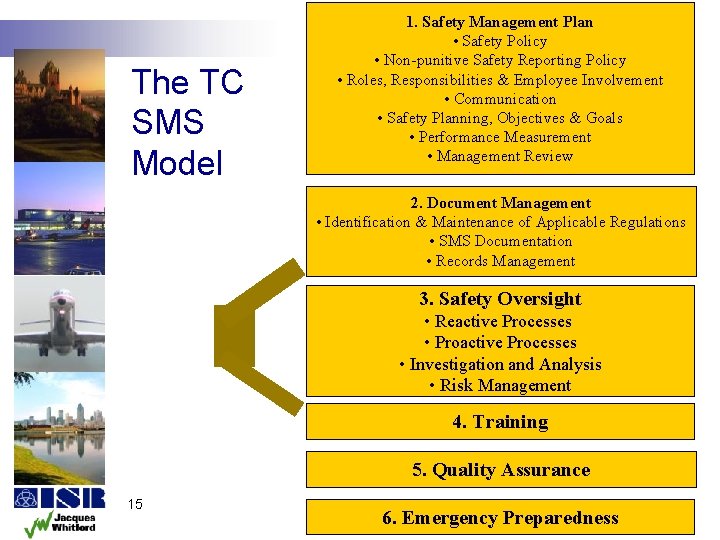 The TC SMS Model

1. Safety Management Plan
• Safety Policy
• Non-punitive Safety Reporting Policy
• Roles, Responsibilities & Employee Involvement
• Communication
• Safety Planning, Objectives & Goals
• Performance Measurement
• Management Review

2. Document Management
• Identification & Maintenance of Applicable Regulations
• SMS Documentation
• Records Management

3. Safety Oversight
• Reactive Processes
• Proactive Processes
• Investigation and Analysis
• Risk Management

4. Training

5. Quality Assurance

6. Emergency Preparedness

ISR
Jacques Whitford

15